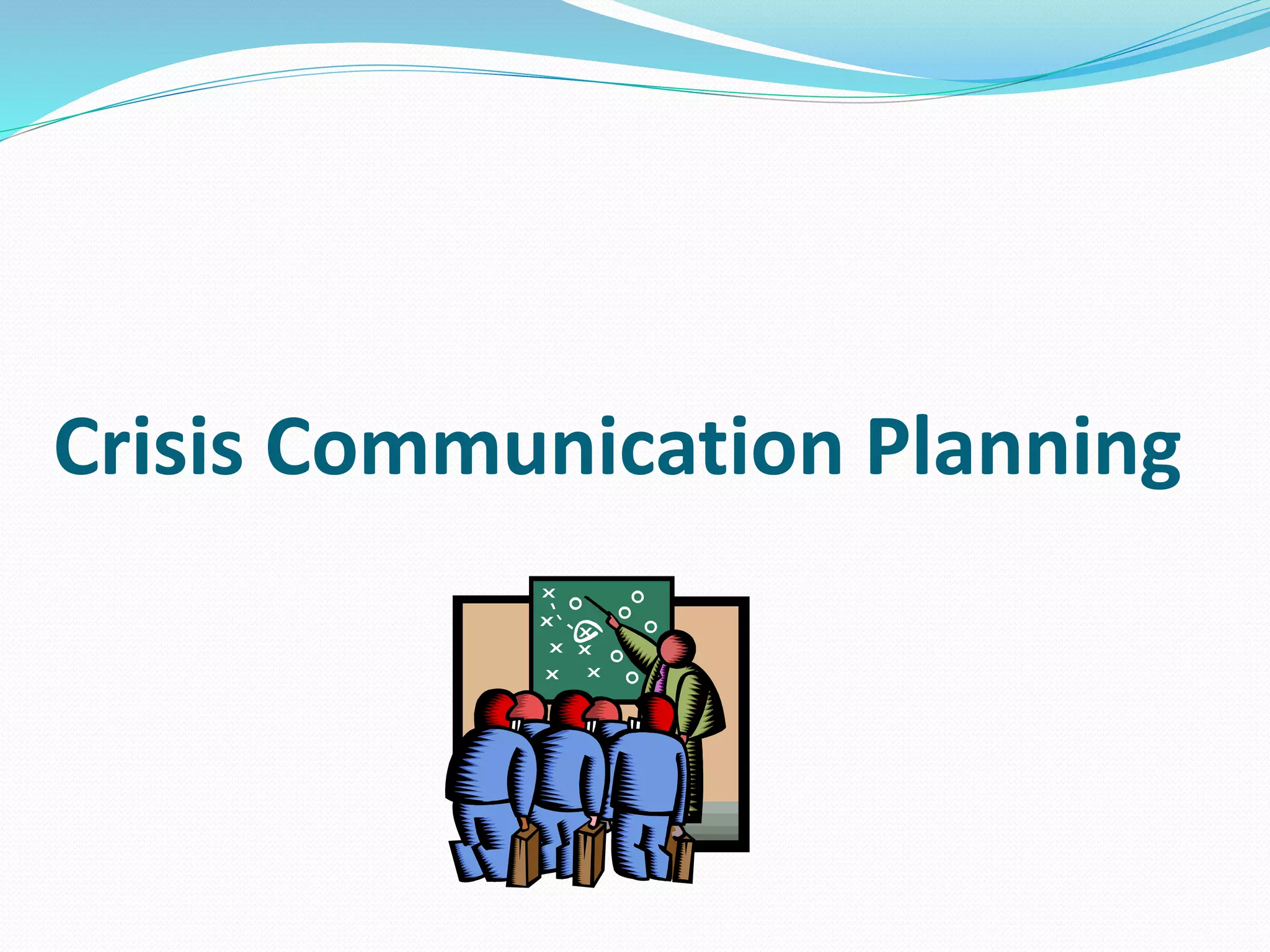 Crisis Communication Planning